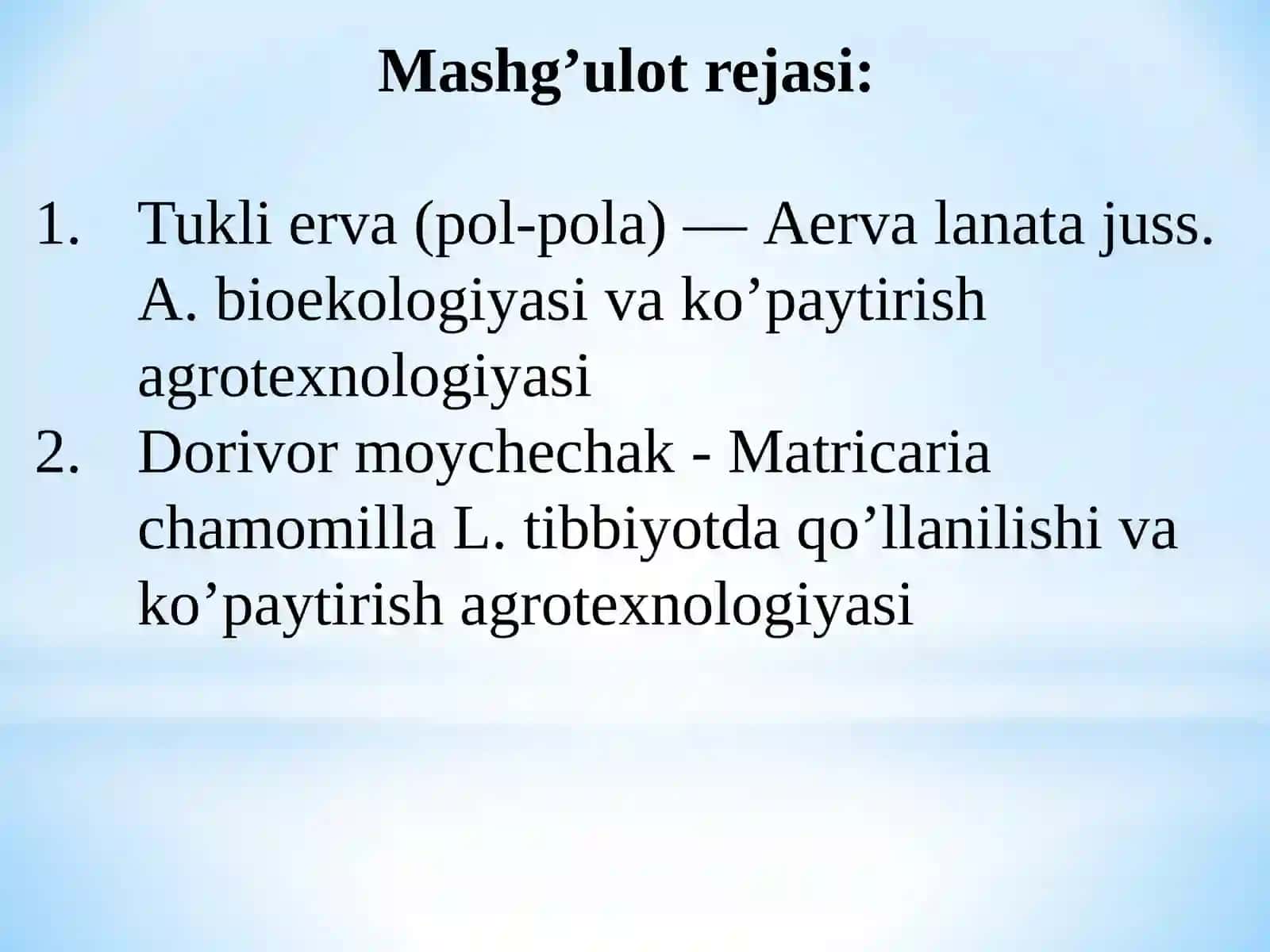 Mashg’ulot rejasi:

1. Tukli erva (pol-pola) — Aerva lanata juss. A. bioekologiyasi va ko’paytirish agrotexnologiyasi
2. Dorivor moychechak - Matricaria chamomilla L. tibbiyotda qo’llanilishi va ko’paytirish agrotexnologiyasi